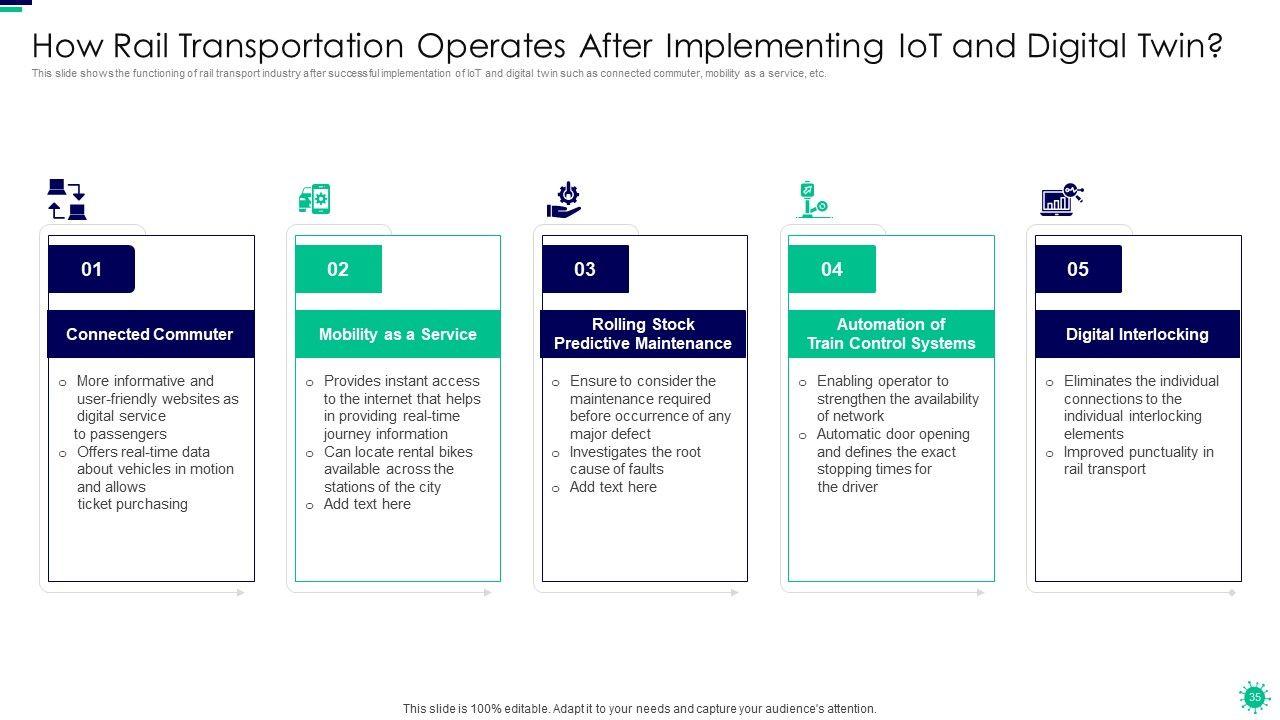 How Rail Transportation Operates After Implementing IoT and Digital Twin?
This slide shows the functioning of rail transport industry after successful implementation of IoT and digital twin such as connected commuter, mobility as a service, etc.

01
Connected Commuter
o More informative and user-friendly websites as digital service to passengers
o Offers real-time data about vehicles in motion and allows ticket purchasing

02
Mobility as a Service
o Provides instant access to the internet that helps in providing real-time journey information
o Can locate rental bikes available across the stations of the city
o Add text here

03
Rolling Stock Predictive Maintenance
o Ensure to consider the maintenance required before occurrence of any major defect
o Investigates the root cause of faults
o Add text here

04
Automation of Train Control Systems
o Enabling operator to strengthen the availability of network
o Automatic door opening and defines the exact stopping times for the driver

05
Digital Interlocking
o Eliminates the individual connections to the individual interlocking elements
o Improved punctuality in rail transport

This slide is 100% editable. Adapt it to your needs and capture your audience's attention.
35